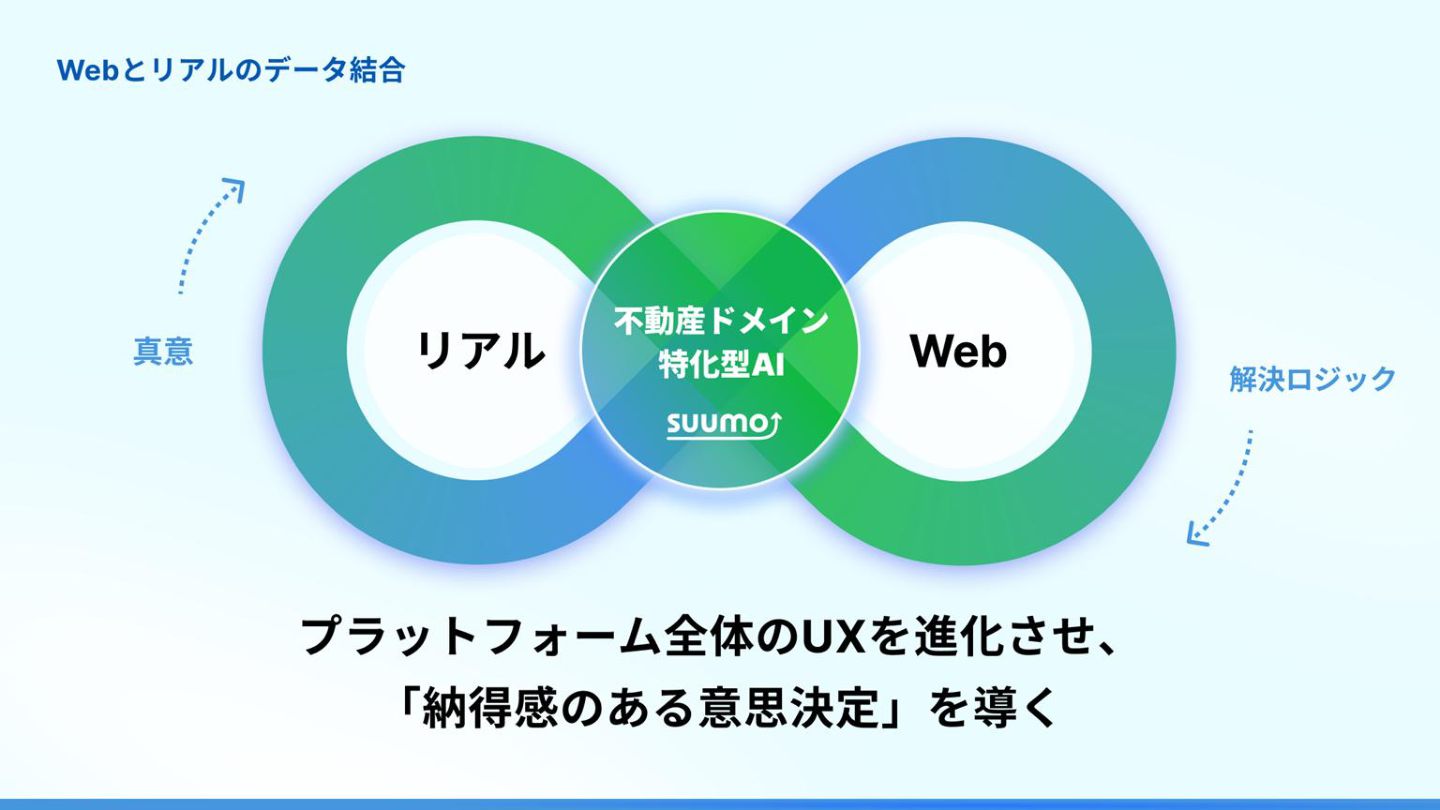 Webとリアルのデータ結合

真意

リアル

不動産ドメイン
特化型AI

SUUMO

Web

解決ロジック

プラットフォーム全体のUXを進化させ、
「納得感のある意思決定」を導く